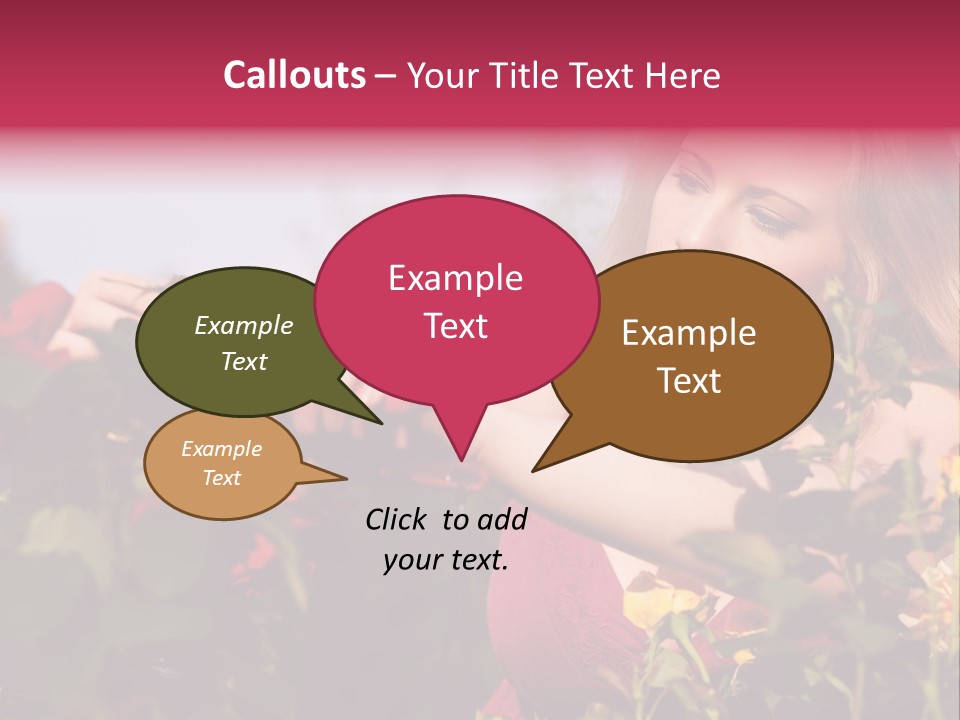 Callouts – Your Title Text Here

Example Text

Example Text

Example Text

Example Text

Click to add your text.